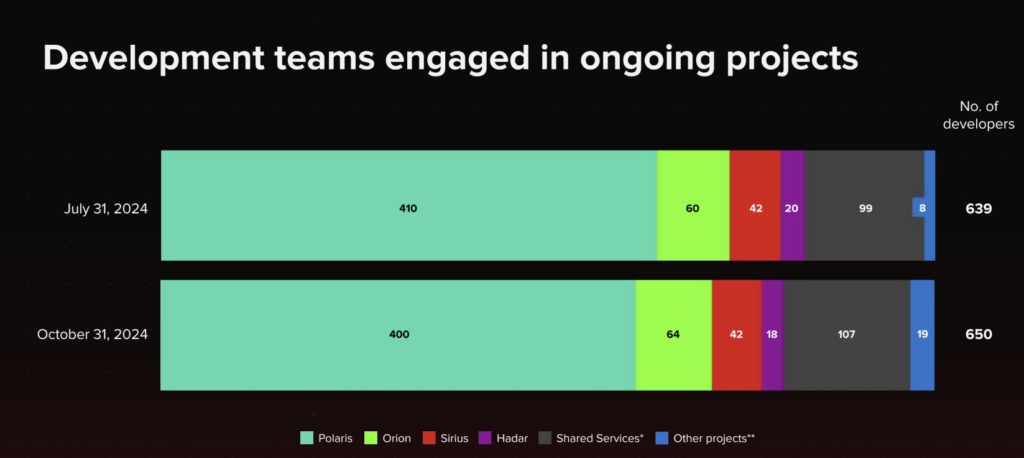 Development teams engaged in ongoing projects

No. of developers

July 31, 2024
410 60 42 20 99 8
639

October 31, 2024
400 64 42 18 107 19
650

Polaris Orion Sirius Hadar Shared Services* Other projects**